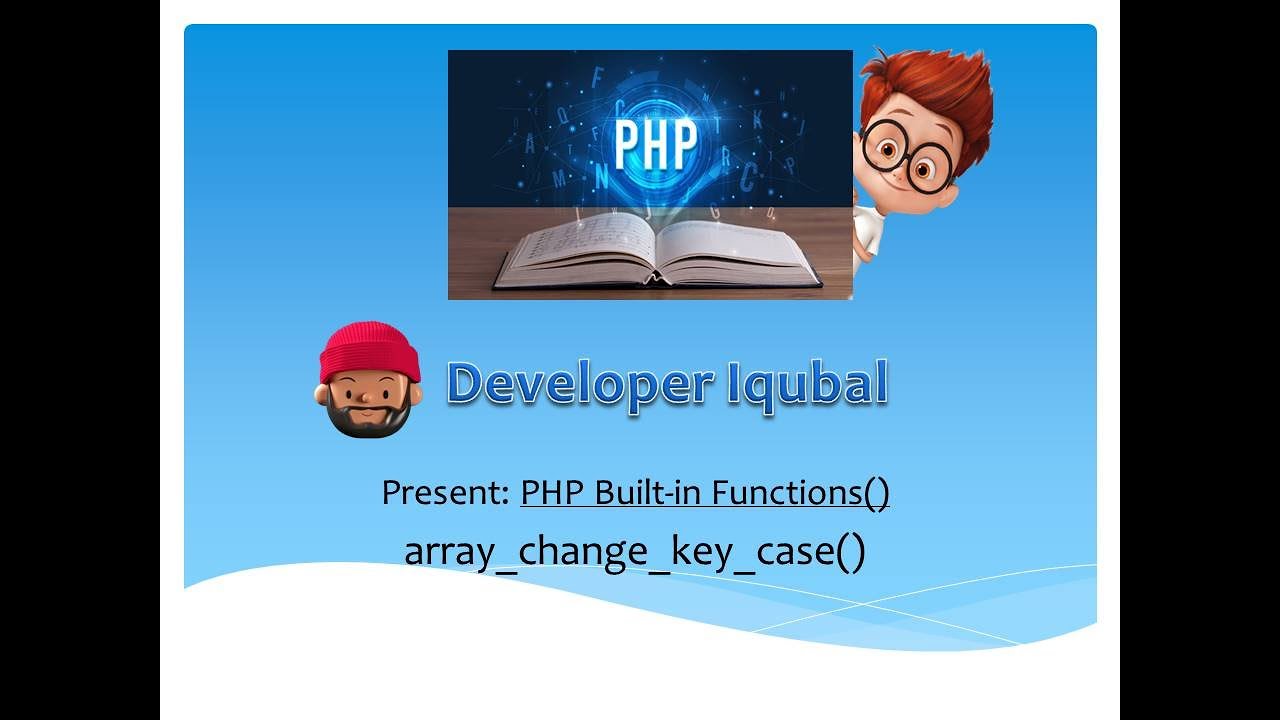 PHP

Developer Iqubal

Present: PHP Built-in Functions()

array_change_key_case()